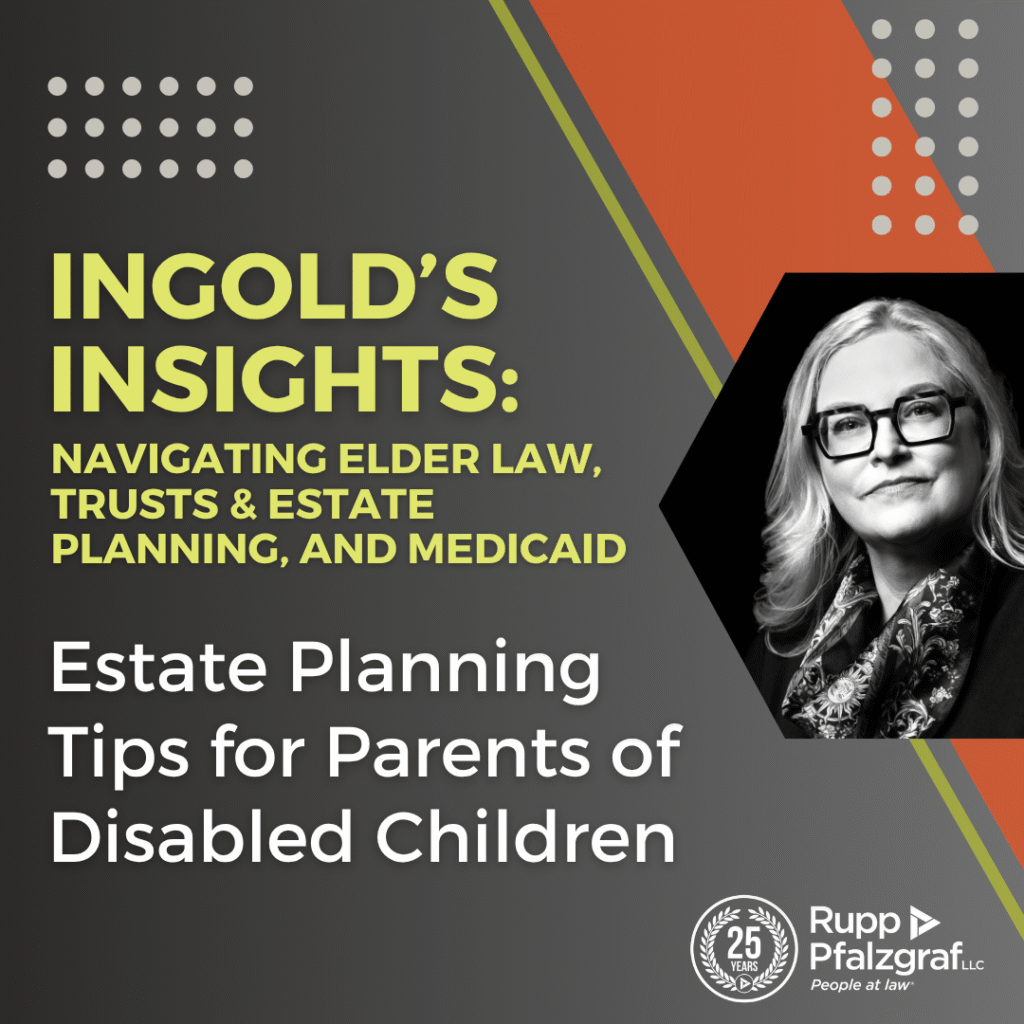 INGOLD'S INSIGHTS:
NAVIGATING ELDER LAW, TRUSTS & ESTATE PLANNING, AND MEDICAID

Estate Planning Tips for Parents of Disabled Children

25 YEARS

Rupp Pfalzgraf LLC
People at law